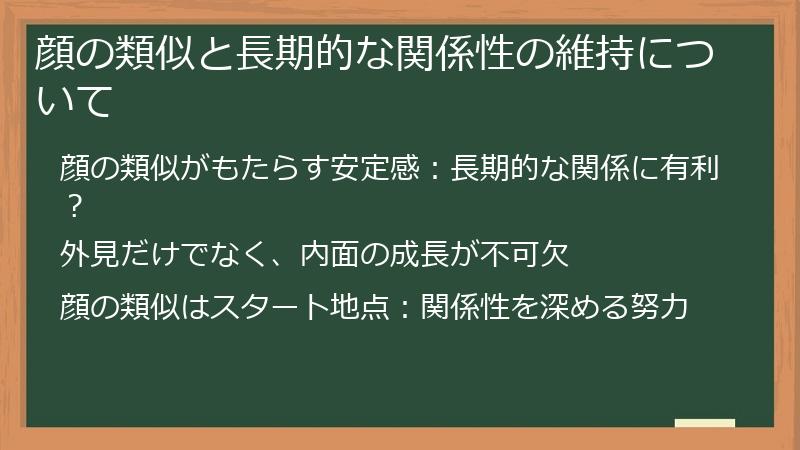 顔の類似と長期的な関係性の維持について

顔の類似がもたらす安定感：長期的な関係に有利？

外見だけでなく、内面の成長が不可欠

顔の類似はスタート地点：関係性を深める努力